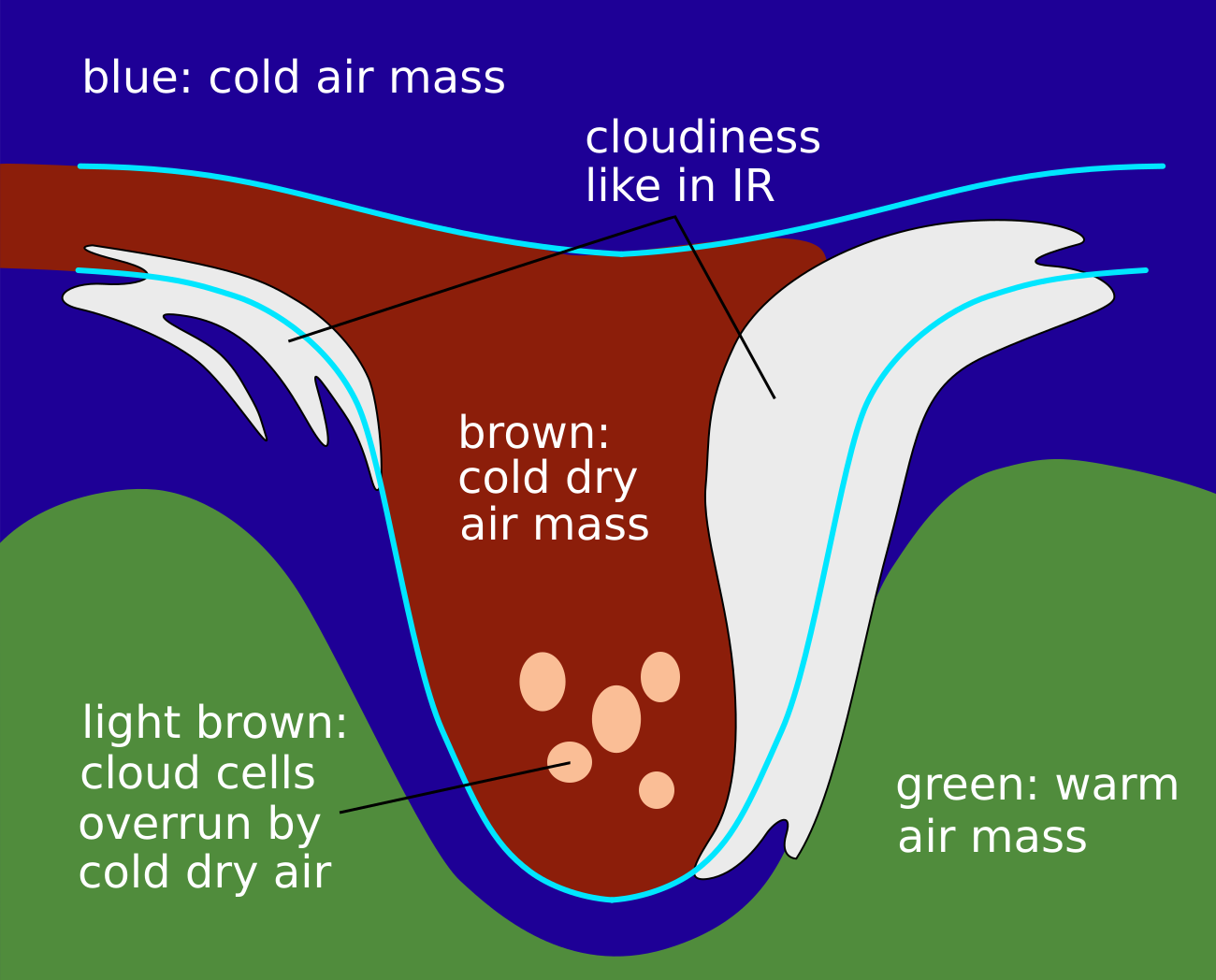 blue: cold air mass

cloudiness like in IR

brown: cold dry air mass

light brown: cloud cells overrun by cold dry air

green: warm air mass